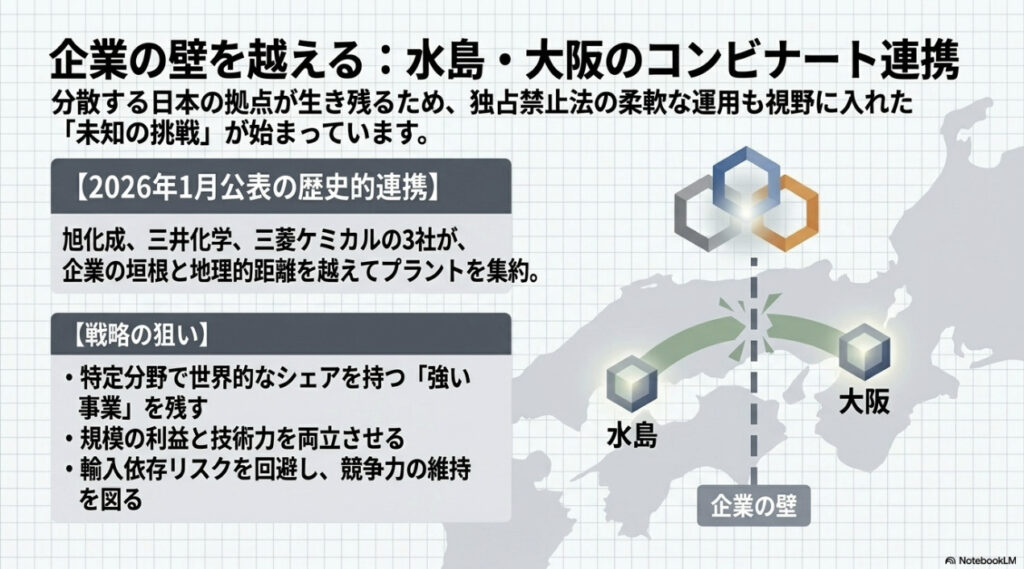 企業の壁を越える：水島・大阪のコンビナート連携

分散する日本の拠点が生き残るため、独占禁止法の柔軟な運用も視野に入れた「未知の挑戦」が始まっています。

【2026年1月公表の歴史的連携】

旭化成、三井化学、三菱ケミカルの3社が、企業の垣根と地理的距離を越えてプラントを集約。

【戦略の狙い】

・特定分野で世界的なシェアを持つ「強い事業」を残す
・規模の利益と技術力を両立させる
・輸入依存リスクを回避し、競争力の維持を図る

水島

大阪

企業の壁

NotebookLM